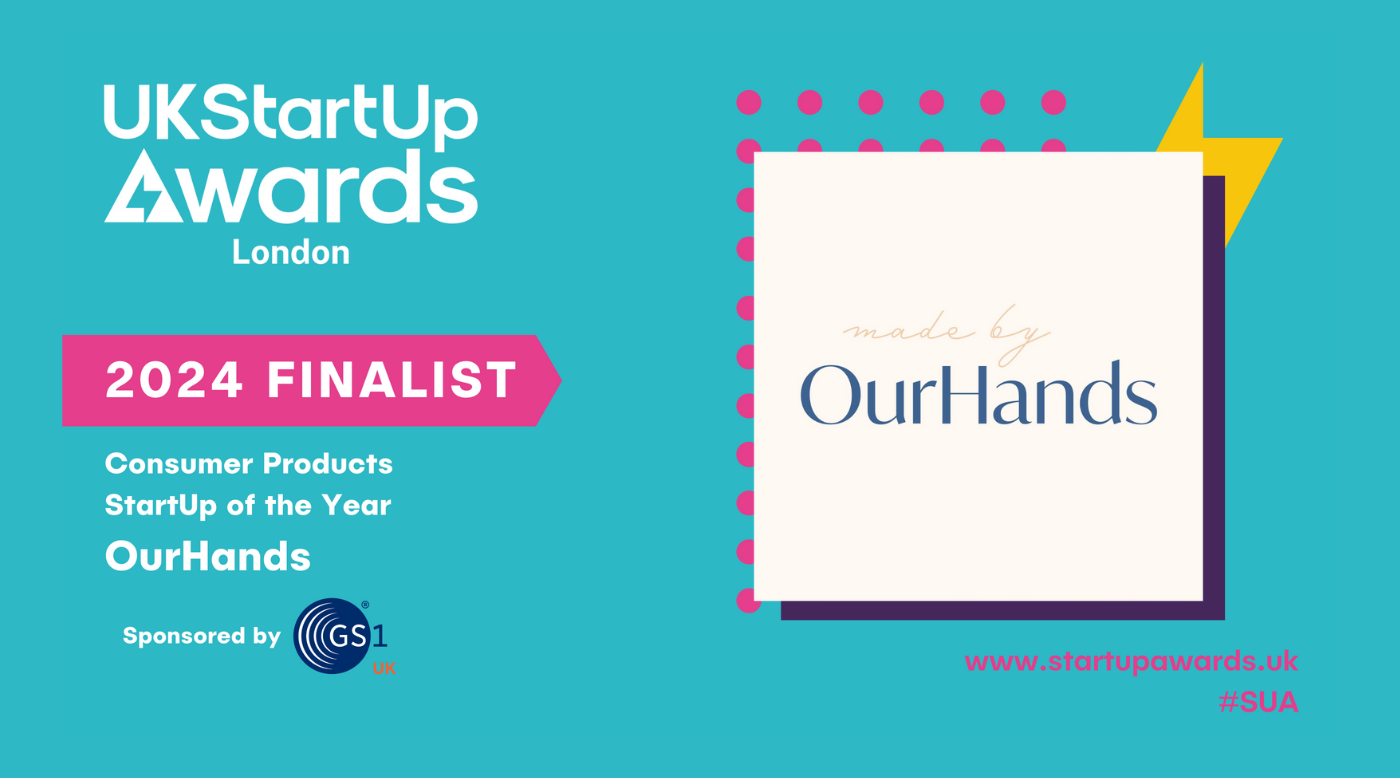 UKStartUp Awards
London

2024 FINALIST

Consumer Products StartUp of the Year
OurHands

Sponsored by GS1 UK

made by
OurHands

www.startupawards.uk
#SUA